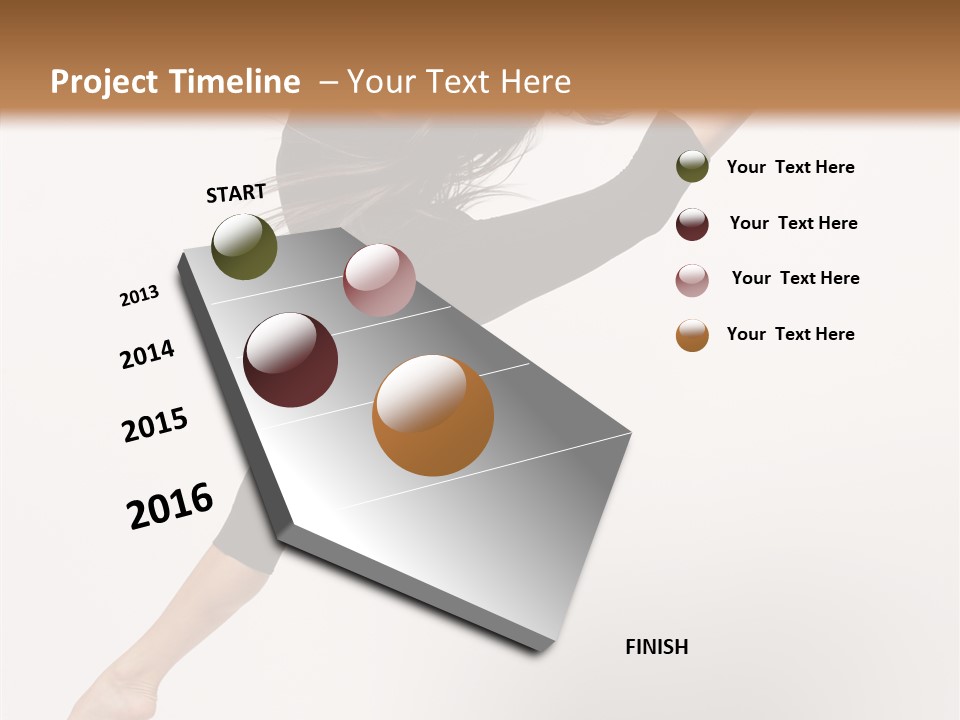 Project Timeline – Your Text Here

START

2013

2014

2015

2016

FINISH

Your Text Here

Your Text Here

Your Text Here

Your Text Here